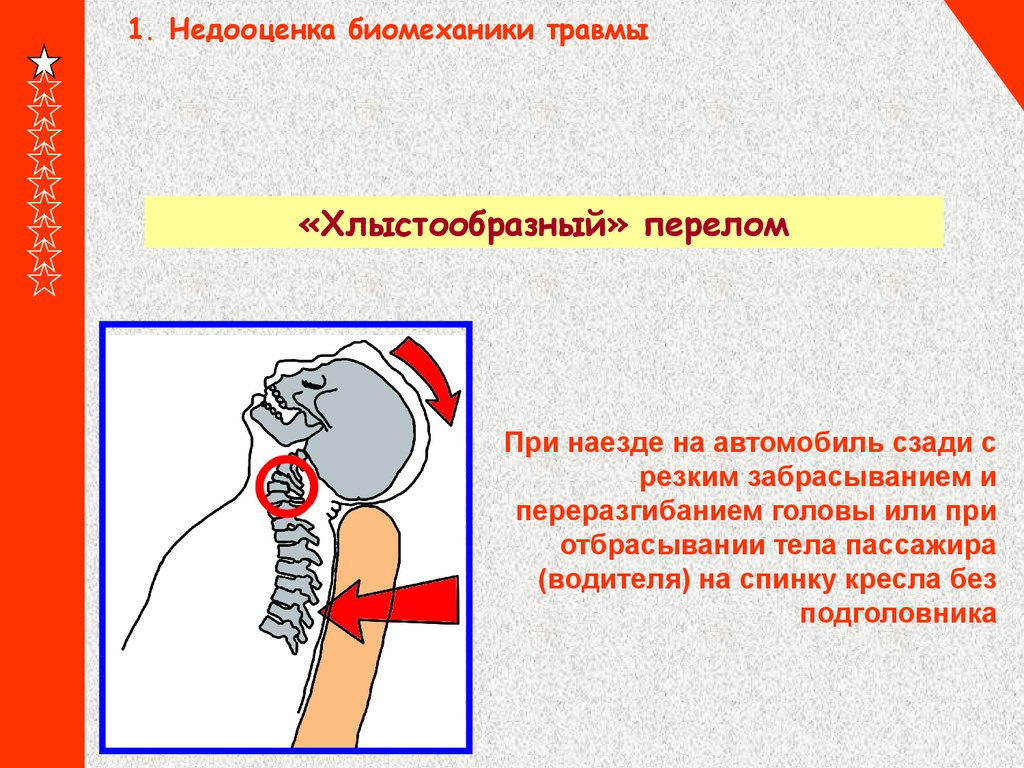 1. Недооценка биомеханики травмы

«Хлыстообразный» перелом

При наезде на автомобиль сзади с резким забрасыванием и переразгибанием головы или при отбрасывании тела пассажира (водителя) на спинку кресла без подголовника